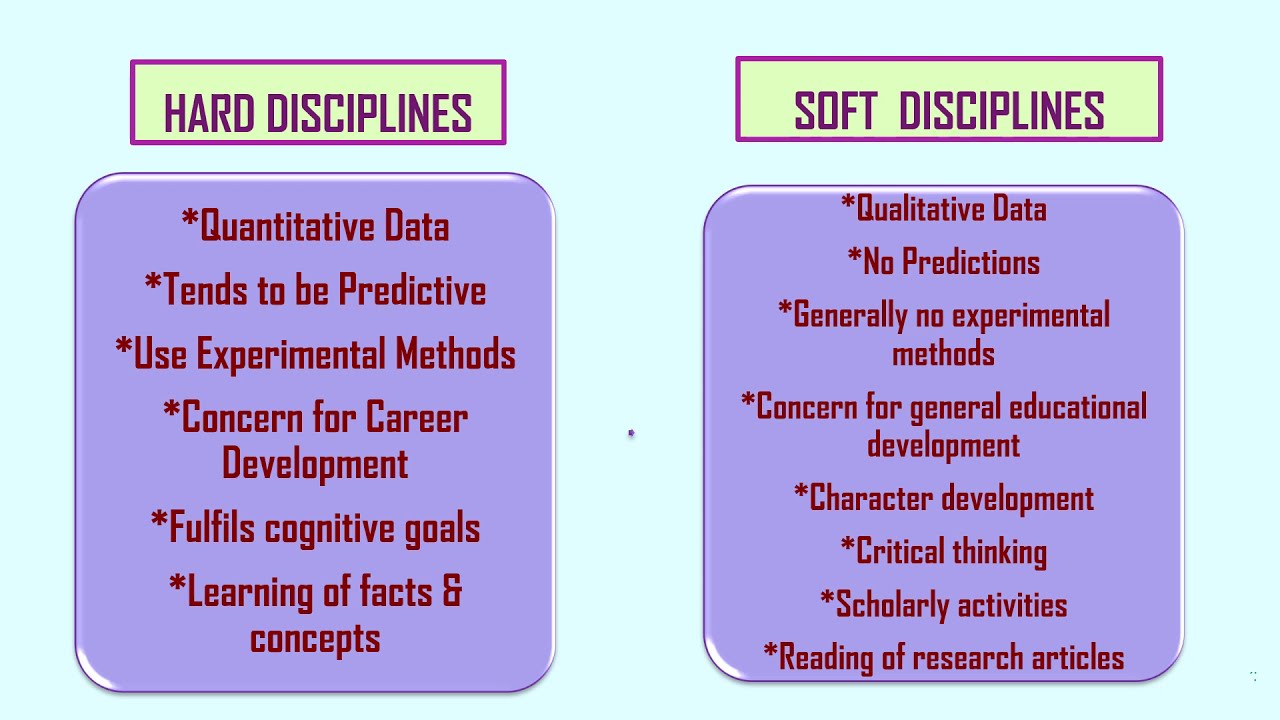 HARD DISCIPLINES

*Quantitative Data

*Tends to be Predictive

*Use Experimental Methods

*Concern for Career Development

*Fulfils cognitive goals

*Learning of facts & concepts

SOFT DISCIPLINES

*Qualitative Data

*No Predictions

*Generally no experimental methods

*Concern for general educational development

*Character development

*Critical thinking

*Scholarly activities

*Reading of research articles